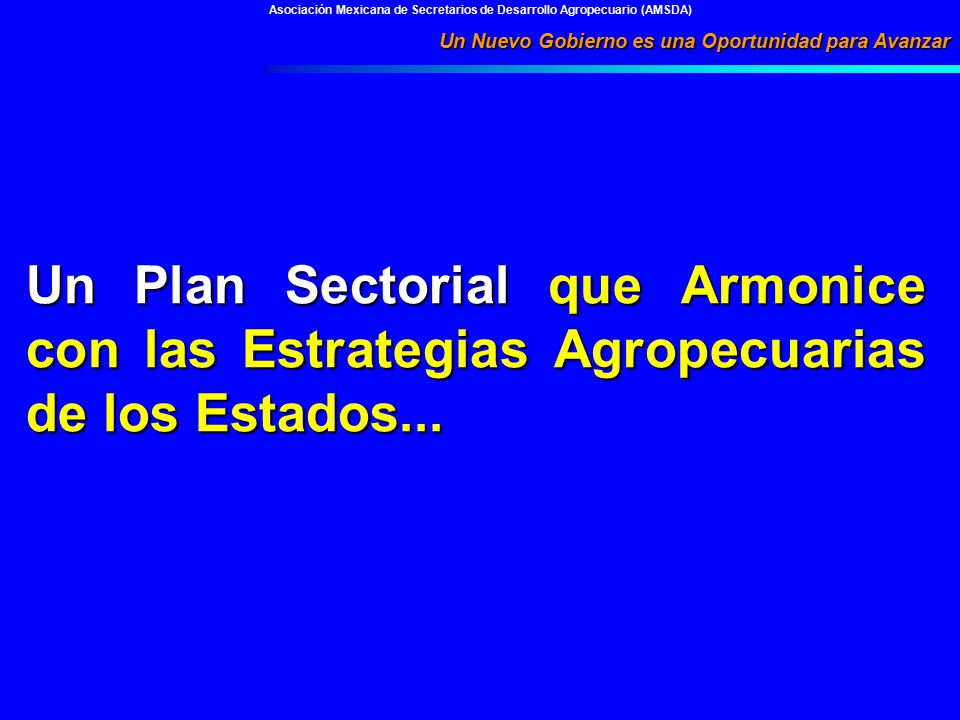 Asociación Mexicana de Secretarios de Desarrollo Agropecuario (AMSDA)

Un Nuevo Gobierno es una Oportunidad para Avanzar

Un Plan Sectorial que Armonice con las Estrategias Agropecuarias de los Estados...